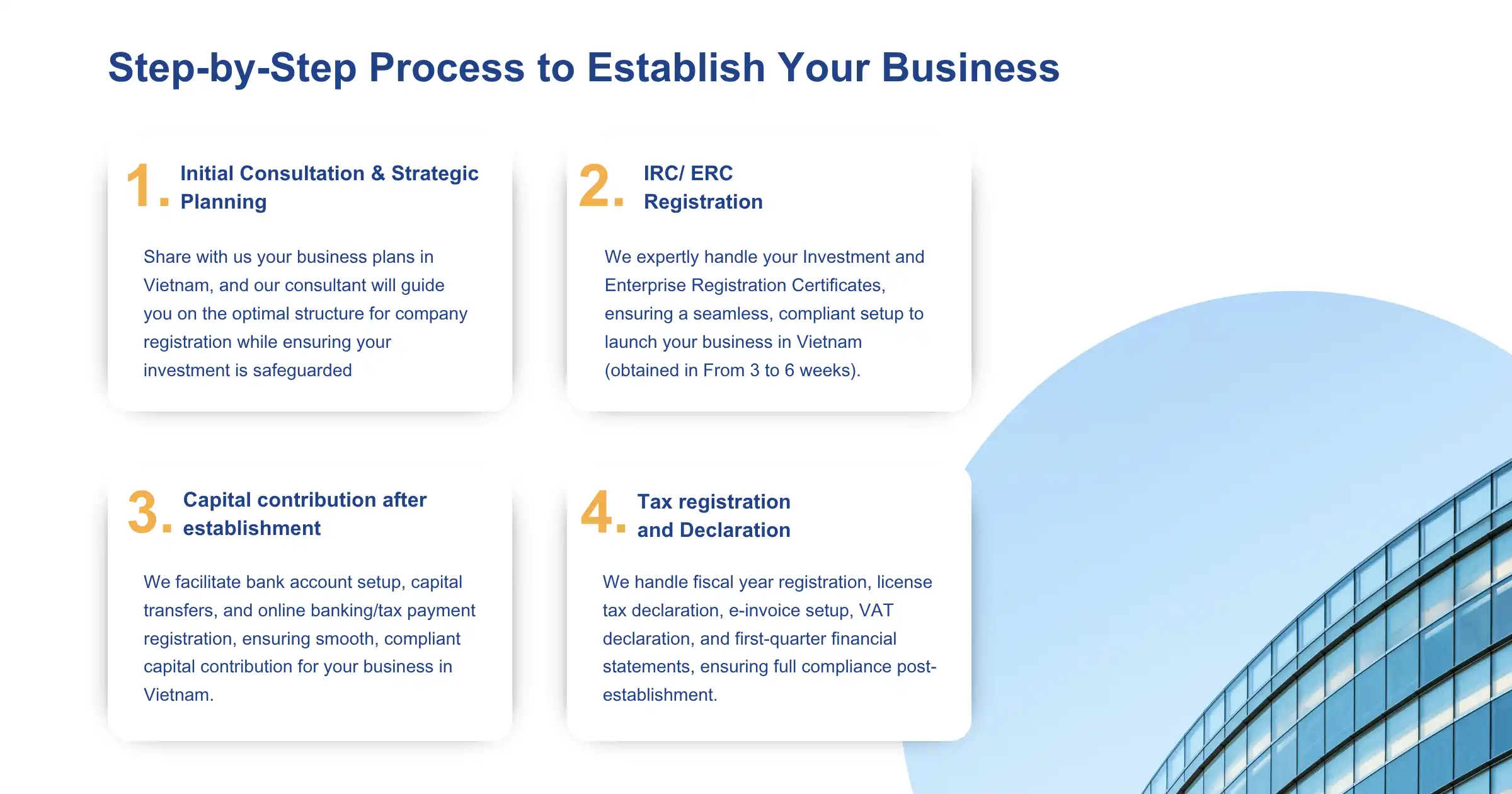 Step-by-Step Process to Establish Your Business

1. Initial Consultation & Strategic Planning

Share with us your business plans in Vietnam, and our consultant will guide you on the optimal structure for company registration while ensuring your investment is safeguarded

2. IRC/ ERC Registration

We expertly handle your Investment and Enterprise Registration Certificates, ensuring a seamless, compliant setup to launch your business in Vietnam (obtained in From 3 to 6 weeks).

3. Capital contribution after establishment

We facilitate bank account setup, capital transfers, and online banking/tax payment registration, ensuring smooth, compliant capital contribution for your business in Vietnam.

4. Tax registration and Declaration

We handle fiscal year registration, license tax declaration, e-invoice setup, VAT declaration, and first-quarter financial statements, ensuring full compliance post-establishment.